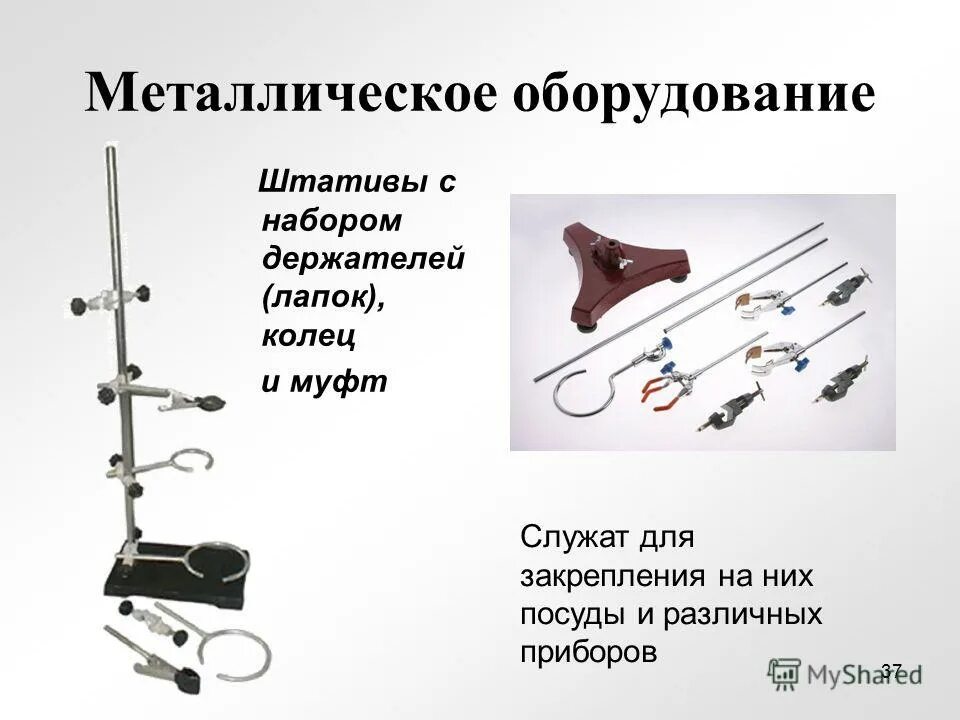 Металлическое оборудование

Штативы с набором держателей (лапок), колец и муфт

Служат для закрепления на них посуды и различных приборов

37

MyShared